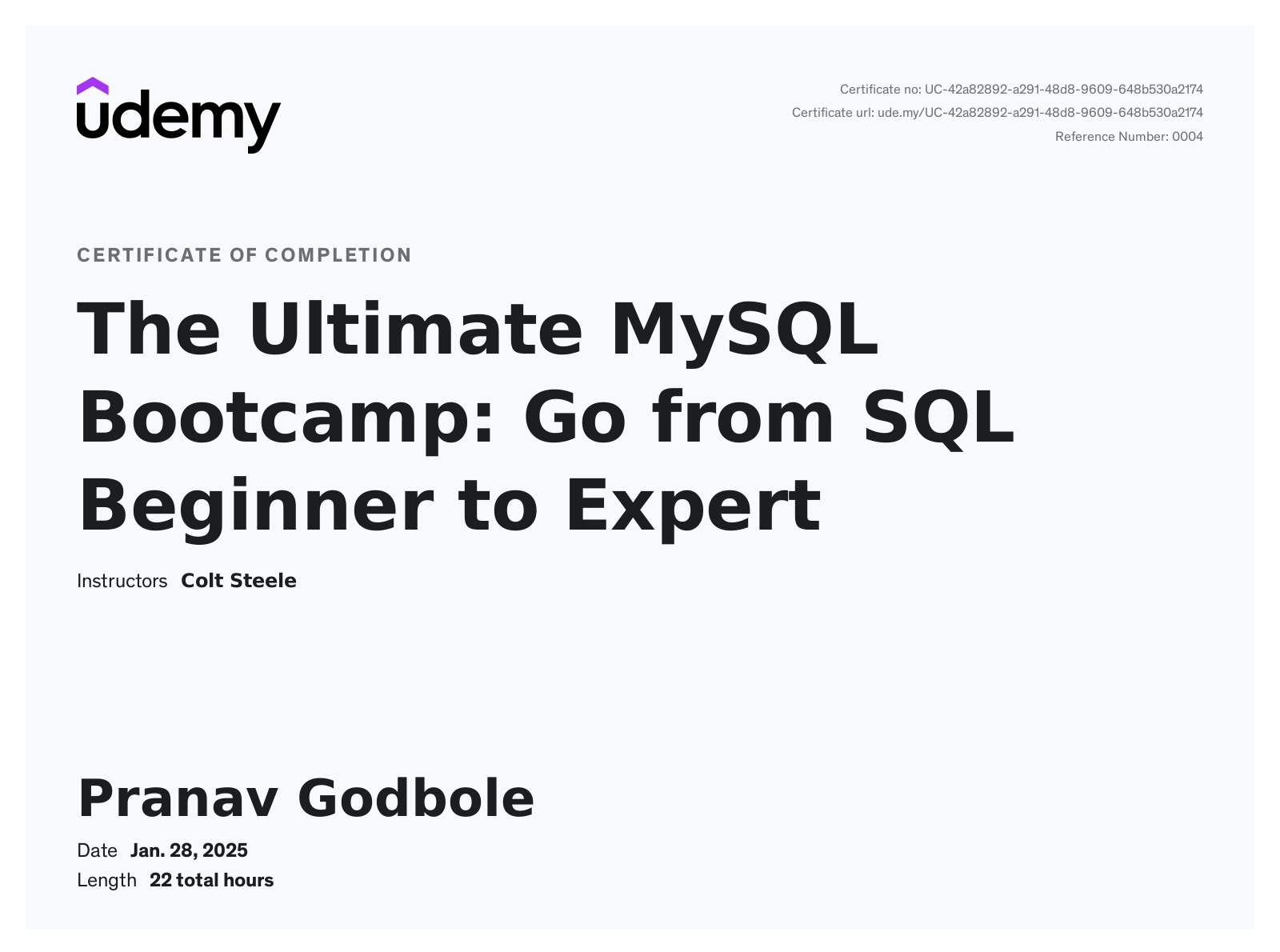 udemy

Certificate no: UC-42a82892-a291-48d8-9609-648b530a2174
Certificate url: ude.my/UC-42a82892-a291-48d8-9609-648b530a2174
Reference Number: 0004

CERTIFICATE OF COMPLETION

The Ultimate MySQL Bootcamp: Go from SQL Beginner to Expert

Instructors Colt Steele

Pranav Godbole

Date Jan. 28, 2025
Length 22 total hours